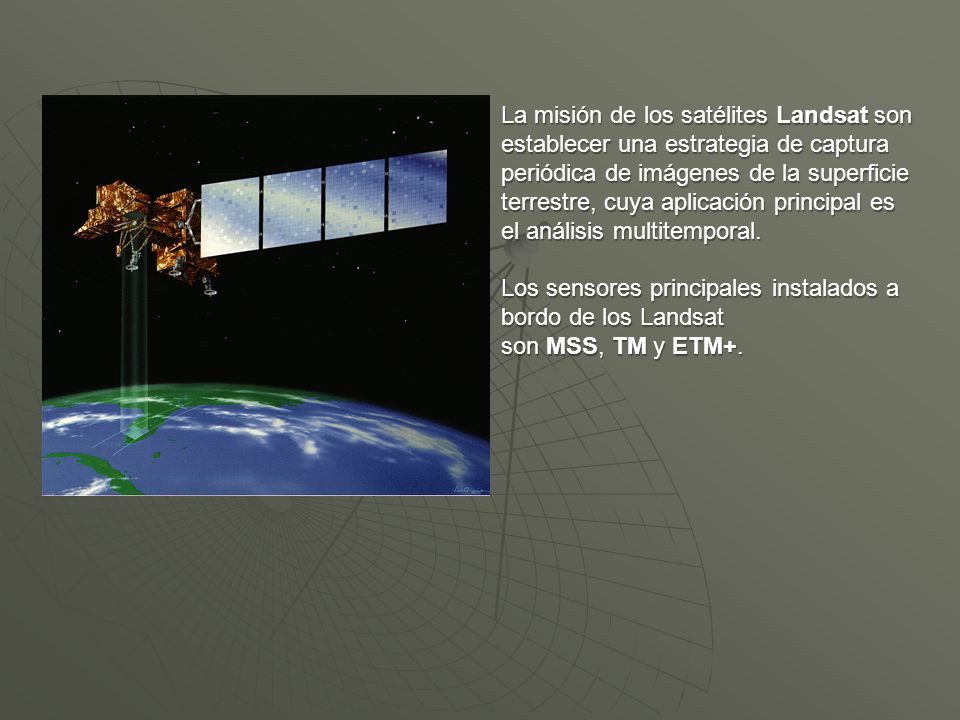 La misión de los satélites Landsat son establecer una estrategia de captura periódica de imágenes de la superficie terrestre, cuya aplicación principal es el análisis multitemporal.

Los sensores principales instalados a bordo de los Landsat son MSS, TM y ETM+.